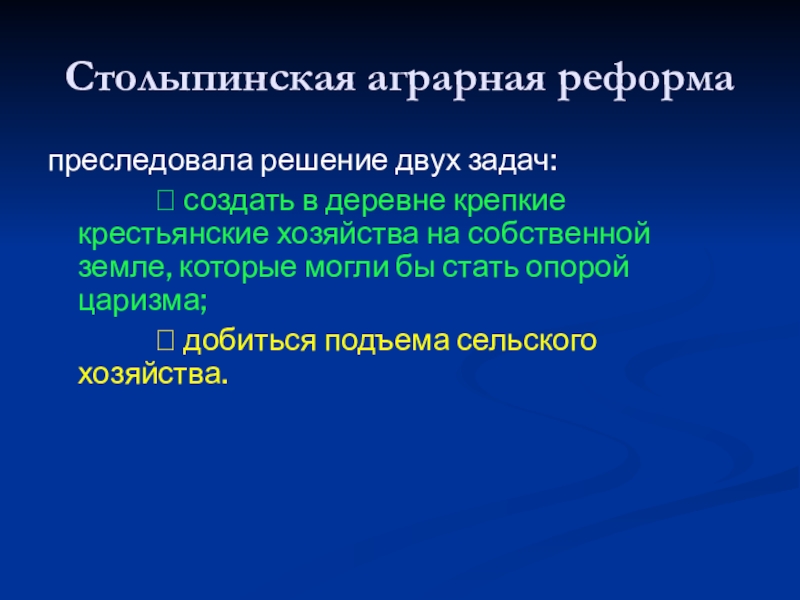 Столыпинская аграрная реформа

преследовала решение двух задач:

 создать в деревне крепкие крестьянские хозяйства на собственной земле, которые могли бы стать опорой царизма;

 добиться подъема сельского хозяйства.